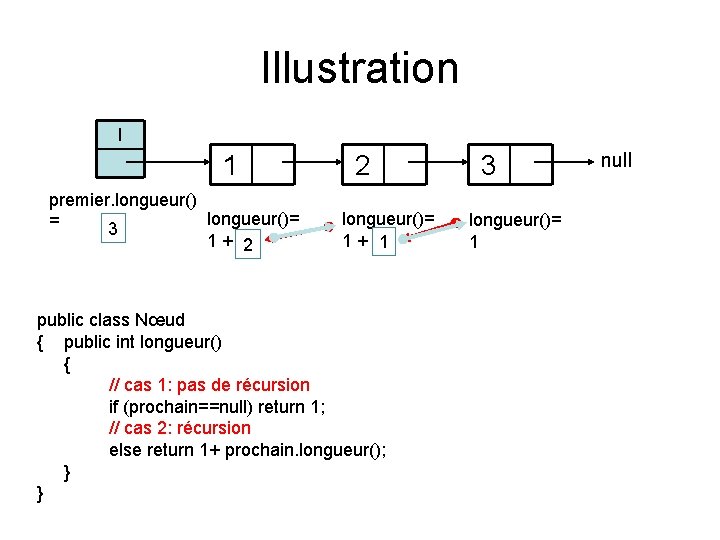 Illustration

l

1

2

3

null

premier.longueur()
= 3

longueur()=
1 + 2

longueur()=
1 + 1

longueur()=
1

public class Nœud
{ public int longueur()
{
// cas 1: pas de récursion
if (prochain==null) return 1;
// cas 2: récursion
else return 1+ prochain.longueur();
}
}